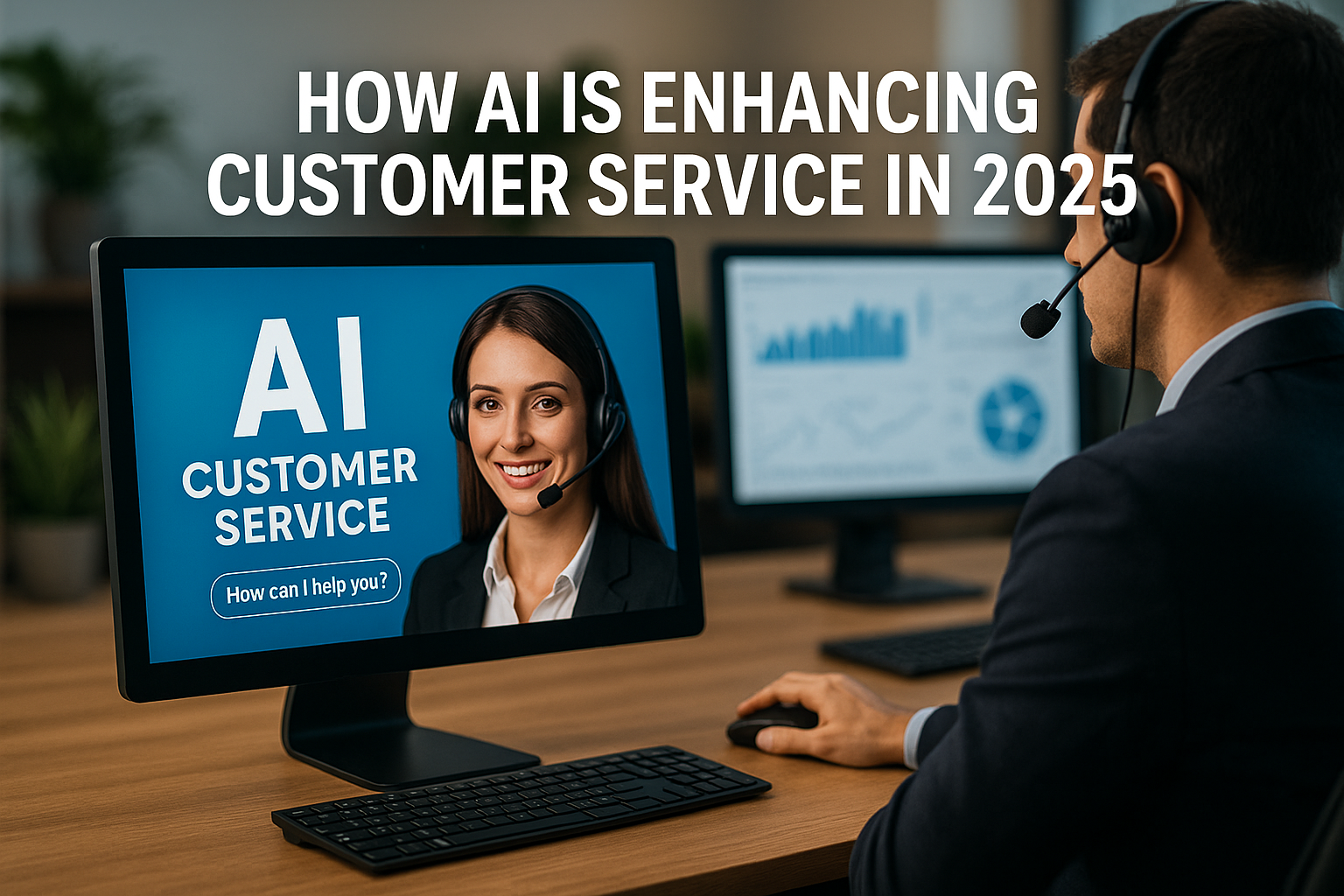 HOW AI IS ENHANCING CUSTOMER SERVICE IN 2025

AI
CUSTOMER SERVICE

How can I help you?